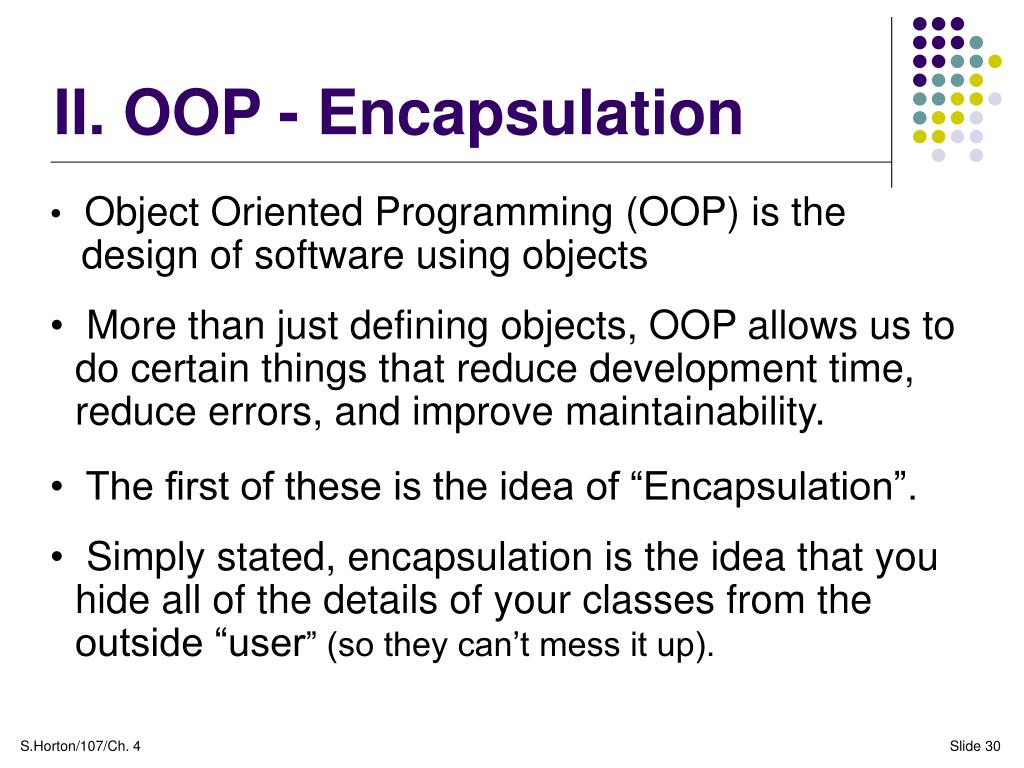 II. OOP - Encapsulation

• Object Oriented Programming (OOP) is the design of software using objects

• More than just defining objects, OOP allows us to do certain things that reduce development time, reduce errors, and improve maintainability.

• The first of these is the idea of “Encapsulation”.

• Simply stated, encapsulation is the idea that you hide all of the details of your classes from the outside “user” (so they can’t mess it up).

S.Horton/107/Ch. 4

Slide 30